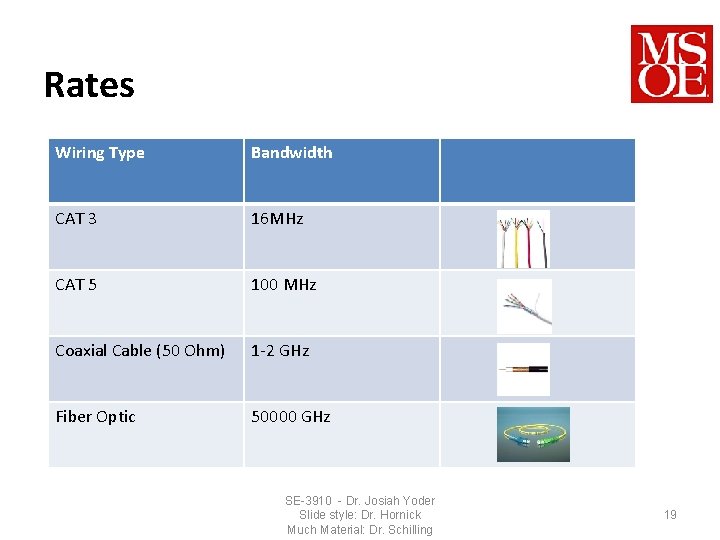 MSOE

Rates

| Wiring Type | Bandwidth | |
|---|---|---|
| CAT 3 | 16MHz | |
| CAT 5 | 100 MHz | |
| Coaxial Cable (50 Ohm) | 1-2 GHz | |
| Fiber Optic | 50000 GHz | |

SE-3910 - Dr. Josiah Yoder
Slide style: Dr. Hornick
Much Material: Dr. Schilling

19